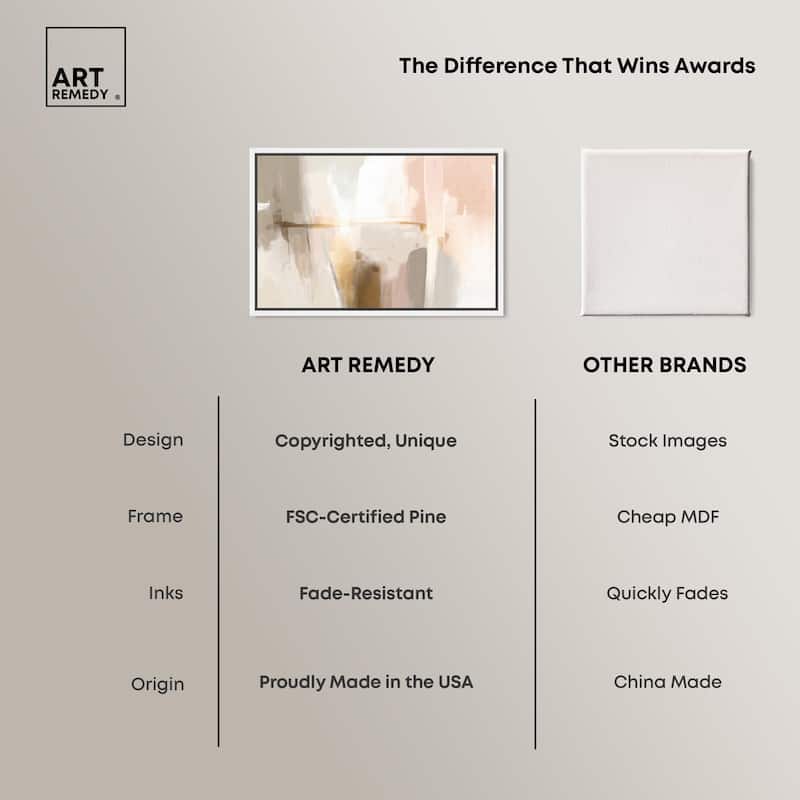 ART REMEDY ®

The Difference That Wins Awards

| | ART REMEDY | OTHER BRANDS |
|---|---|---|
| Design | Copyrighted, Unique | Stock Images |
| Frame | FSC-Certified Pine | Cheap MDF |
| Inks | Fade-Resistant | Quickly Fades |
| Origin | Proudly Made in the USA | China Made |